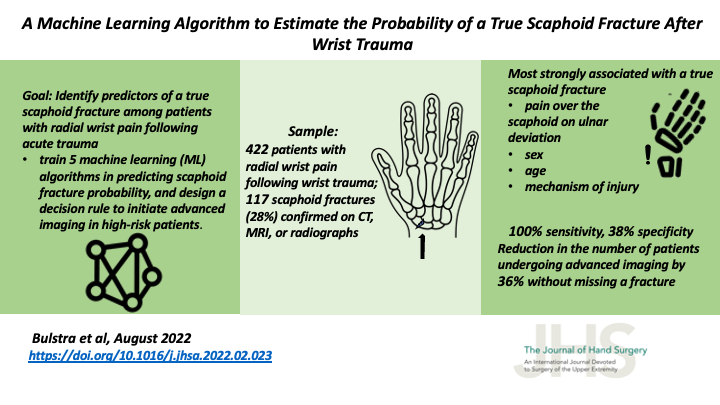 A Machine Learning Algorithm to Estimate the Probability of a True Scaphoid Fracture After Wrist Trauma

Goal: Identify predictors of a true scaphoid fracture among patients with radial wrist pain following acute trauma

• train 5 machine learning (ML) algorithms in predicting scaphoid fracture probability, and design a decision rule to initiate advanced imaging in high-risk patients.

Sample:
422 patients with radial wrist pain following wrist trauma; 117 scaphoid fractures (28%) confirmed on CT, MRI, or radiographs

Most strongly associated with a true scaphoid fracture

• pain over the scaphoid on ulnar deviation
• sex
• age
• mechanism of injury

100% sensitivity, 38% specificity
Reduction in the number of patients undergoing advanced imaging by 36% without missing a fracture

Bulstra et al, August 2022
https://doi.org/10.1016/j.jhsa.2022.02.023

JHS
The Journal of Hand Surgery
An International Journal Devoted to Surgery of the Upper Extremity